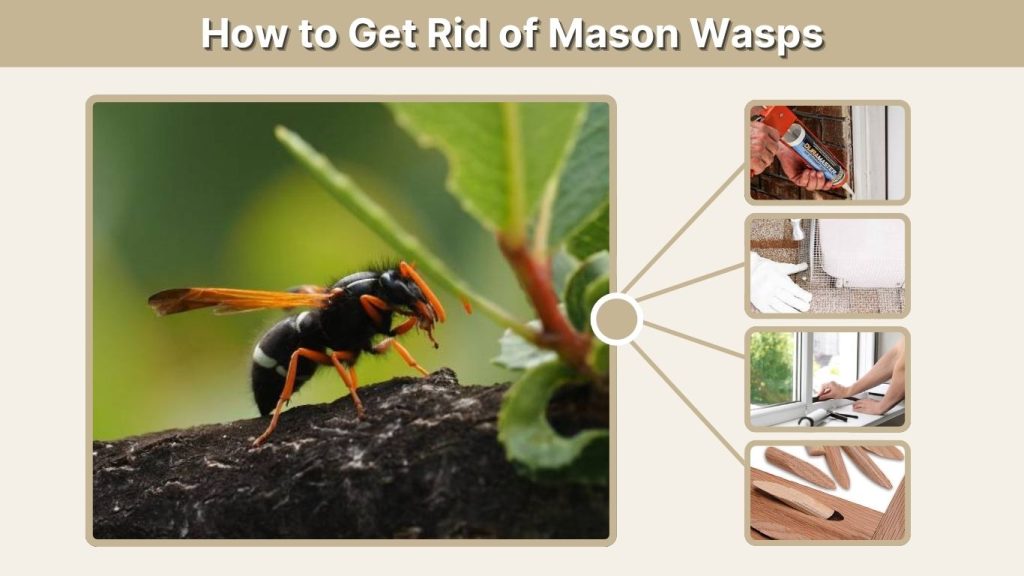 How to Get Rid of Mason Wasps